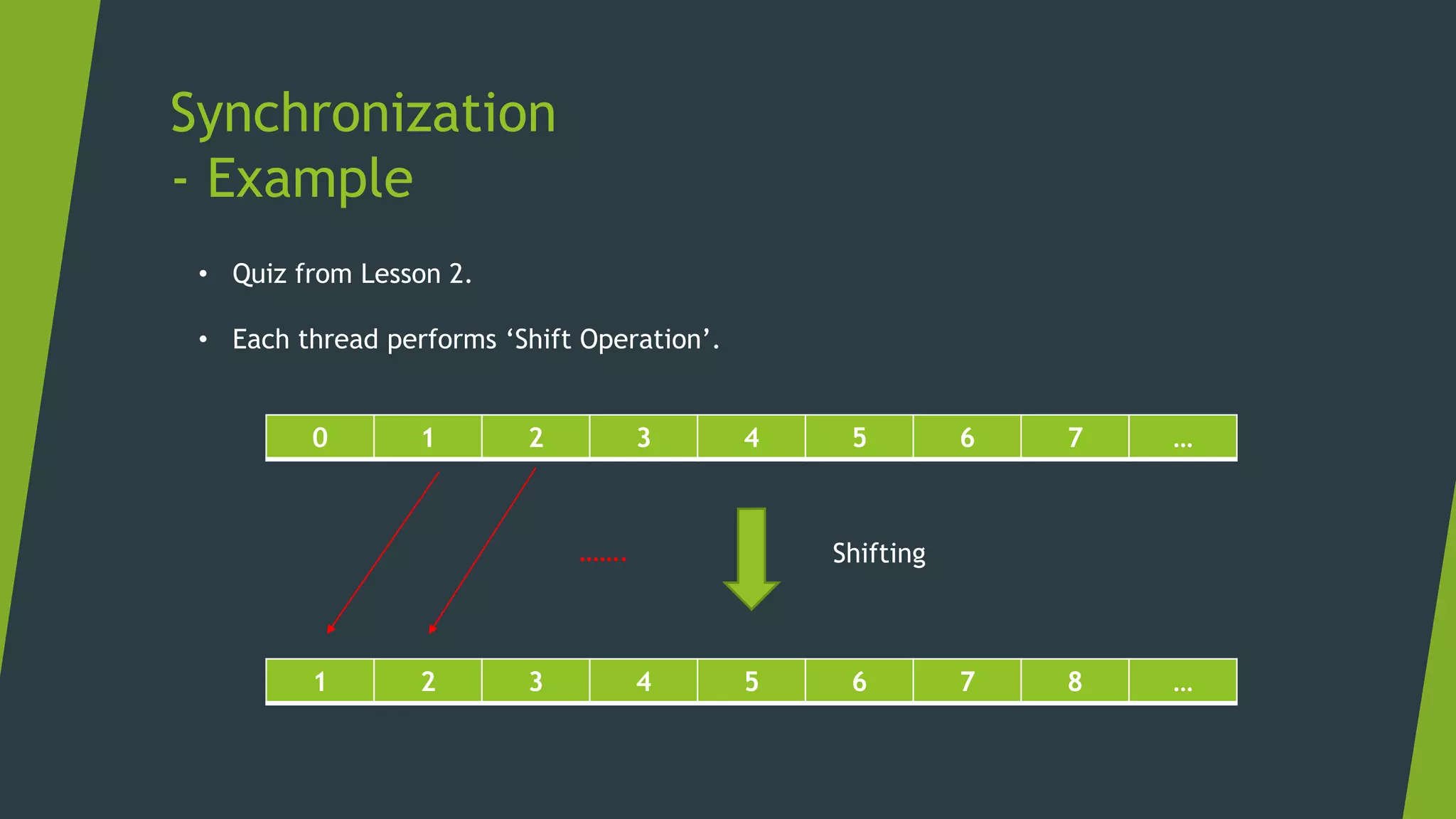 Synchronization
- Example

• Quiz from Lesson 2.

• Each thread performs ‘Shift Operation’.

| 0 | 1 | 2 | 3 | 4 | 5 | 6 | 7 | … |
|---|---|---|---|---|---|---|---|---|

.......

Shifting

| 1 | 2 | 3 | 4 | 5 | 6 | 7 | 8 | … |
|---|---|---|---|---|---|---|---|---|